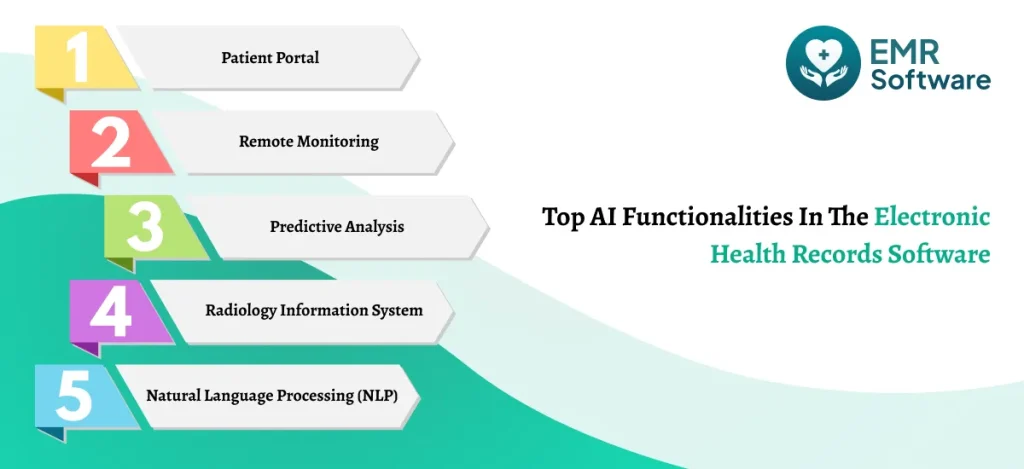 1 Patient Portal

2 Remote Monitoring

3 Predictive Analysis

4 Radiology Information System

5 Natural Language Processing (NLP)

EMR Software

Top AI Functionalities In The Electronic Health Records Software